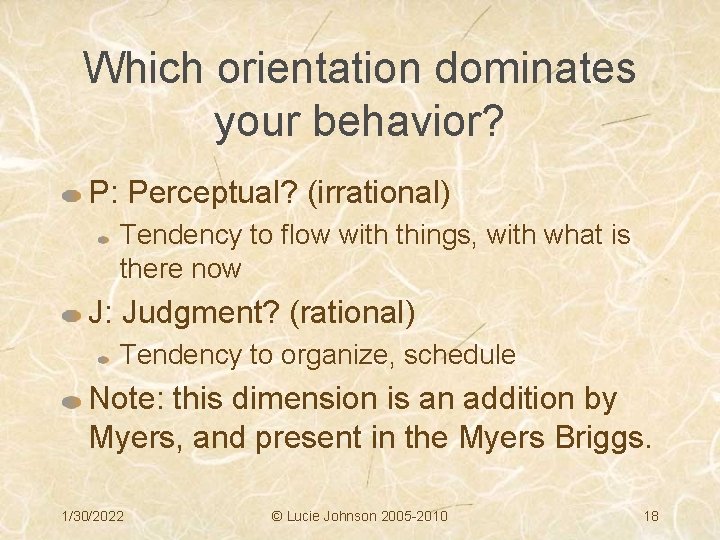 Which orientation dominates your behavior?

P: Perceptual? (irrational)

Tendency to flow with things, with what is there now

J: Judgment? (rational)

Tendency to organize, schedule

Note: this dimension is an addition by Myers, and present in the Myers Briggs.

1/30/2022

© Lucie Johnson 2005-2010

18